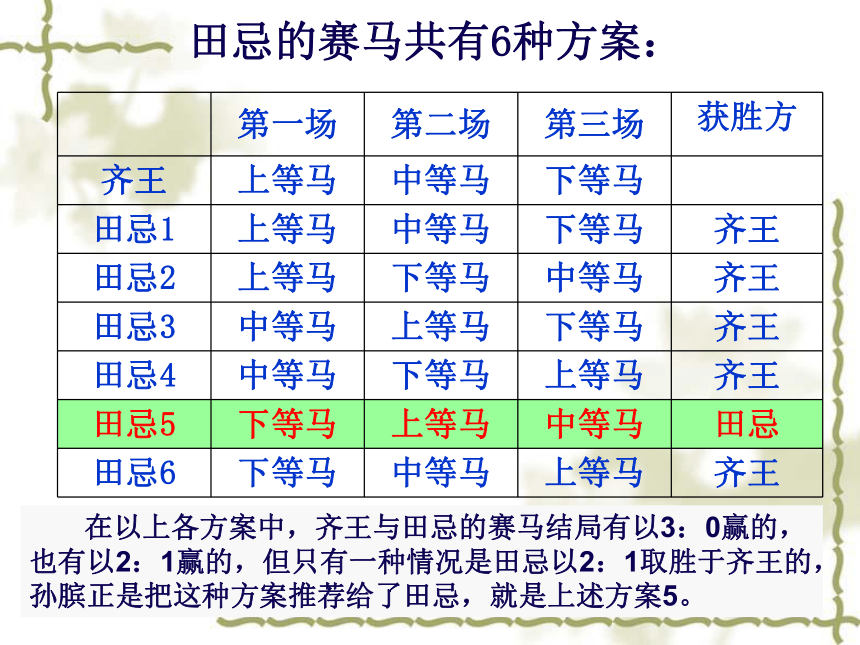 田忌的赛马共有6种方案：

|  | 第一场 | 第二场 | 第三场 | 获胜方 |
|---|---|---|---|---|
| 齐王 | 上等马 | 中等马 | 下等马 |  |
| 田忌1 | 上等马 | 中等马 | 下等马 | 齐王 |
| 田忌2 | 上等马 | 下等马 | 中等马 | 齐王 |
| 田忌3 | 中等马 | 上等马 | 下等马 | 齐王 |
| 田忌4 | 中等马 | 下等马 | 上等马 | 齐王 |
| 田忌5 | 下等马 | 上等马 | 中等马 | 田忌 |
| 田忌6 | 下等马 | 中等马 | 上等马 | 齐王 |

在以上各方案中，齐王与田忌的赛马结局有以3：0赢的，也有以2：1赢的，但只有一种情况是田忌以2：1取胜于齐王的，孙膑正是把这种方案推荐给了田忌，就是上述方案5。